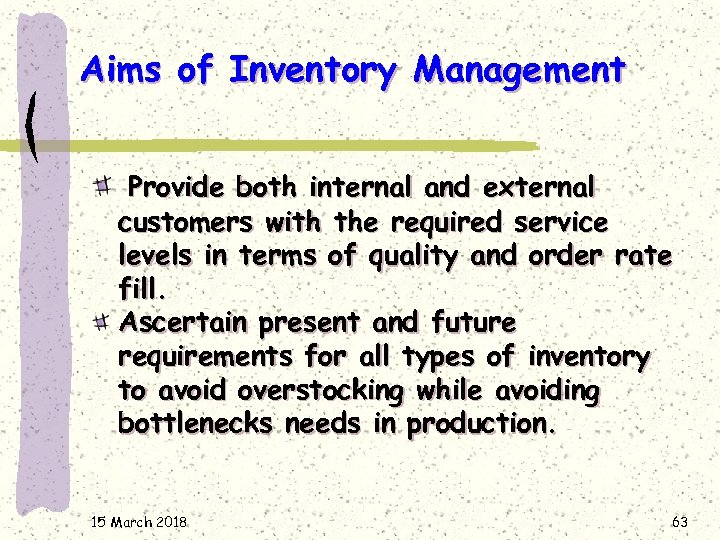 Aims of Inventory Management

Provide both internal and external customers with the required service levels in terms of quality and order rate fill.

Ascertain present and future requirements for all types of inventory to avoid overstocking while avoiding bottlenecks needs in production.

15 March 2018

63